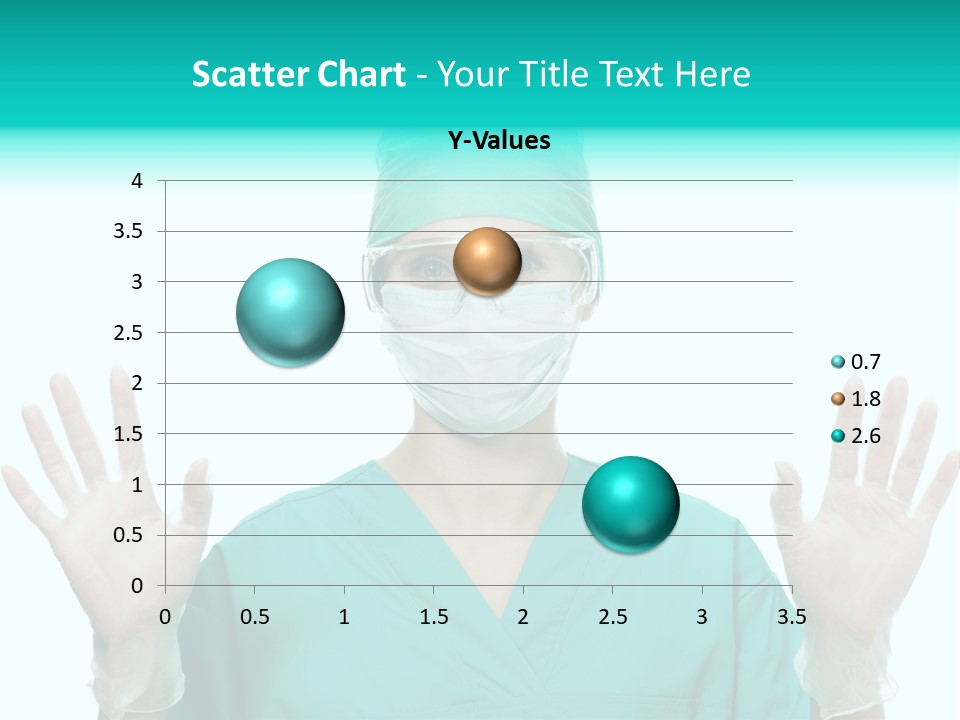 Scatter Chart - Your Title Text Here

Y-Values

4
3.5
3
2.5
2
1.5
1
0.5
0

0 0.5 1 1.5 2 2.5 3 3.5

0.7
1.8
2.6